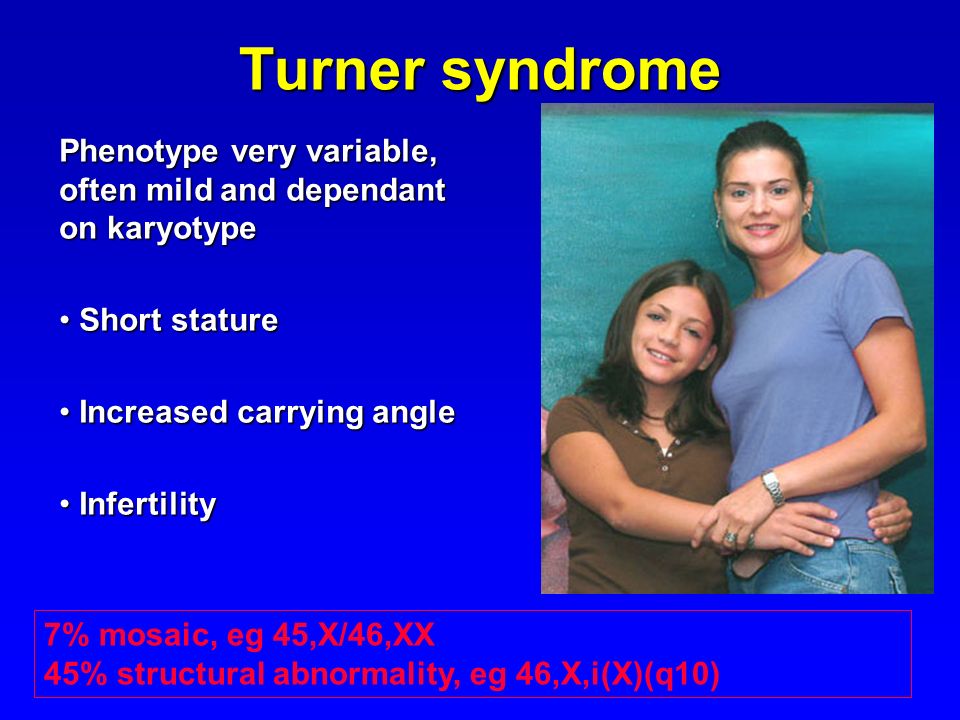 Turner syndrome

Phenotype very variable, often mild and dependant on karyotype

• Short stature

• Increased carrying angle

• Infertility

7% mosaic, eg 45,X/46,XX
45% structural abnormality, eg 46,X,i(X)(q10)